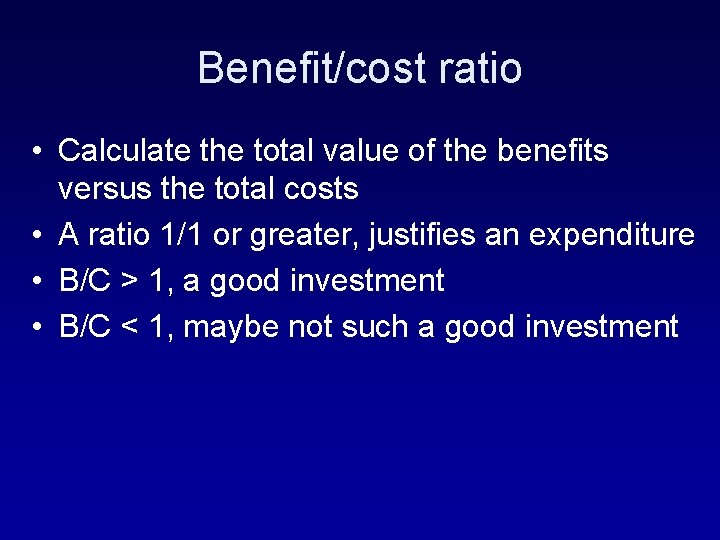 Benefit/cost ratio

• Calculate the total value of the benefits versus the total costs
• A ratio 1/1 or greater, justifies an expenditure
• B/C > 1, a good investment
• B/C < 1, maybe not such a good investment